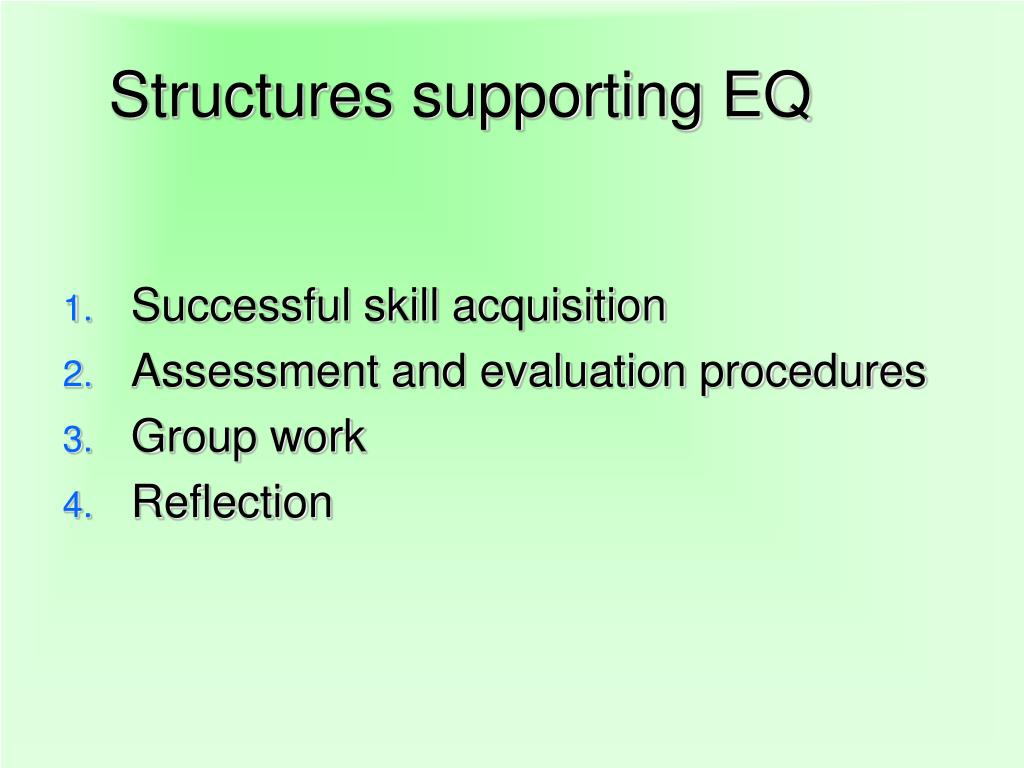 Structures supporting EQ

1. Successful skill acquisition
2. Assessment and evaluation procedures
3. Group work
4. Reflection